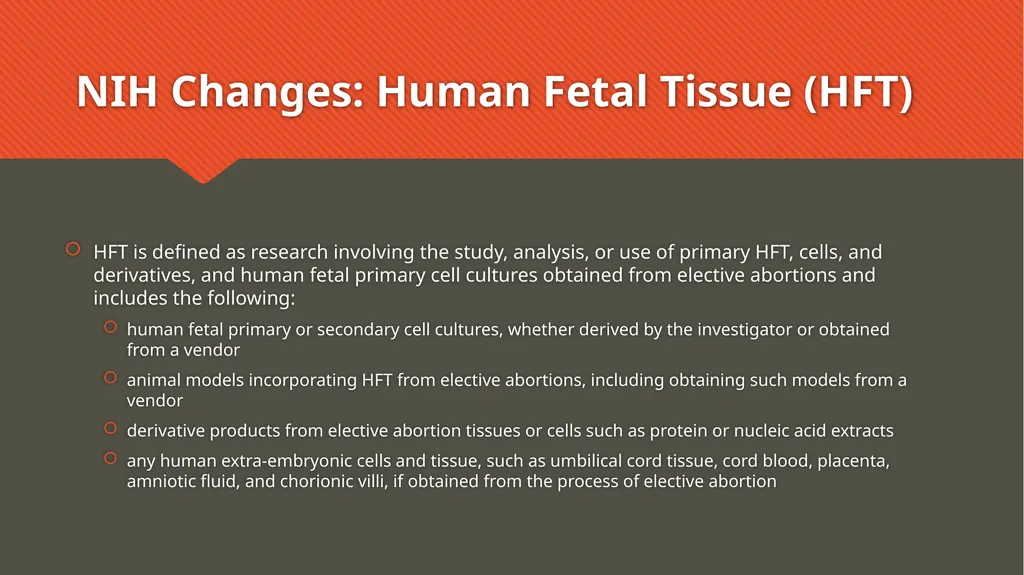 NIH Changes: Human Fetal Tissue (HFT)

HFT is defined as research involving the study, analysis, or use of primary HFT, cells, and derivatives, and human fetal primary cell cultures obtained from elective abortions and includes the following:

human fetal primary or secondary cell cultures, whether derived by the investigator or obtained from a vendor

animal models incorporating HFT from elective abortions, including obtaining such models from a vendor

derivative products from elective abortion tissues or cells such as protein or nucleic acid extracts

any human extra-embryonic cells and tissue, such as umbilical cord tissue, cord blood, placenta, amniotic fluid, and chorionic villi, if obtained from the process of elective abortion